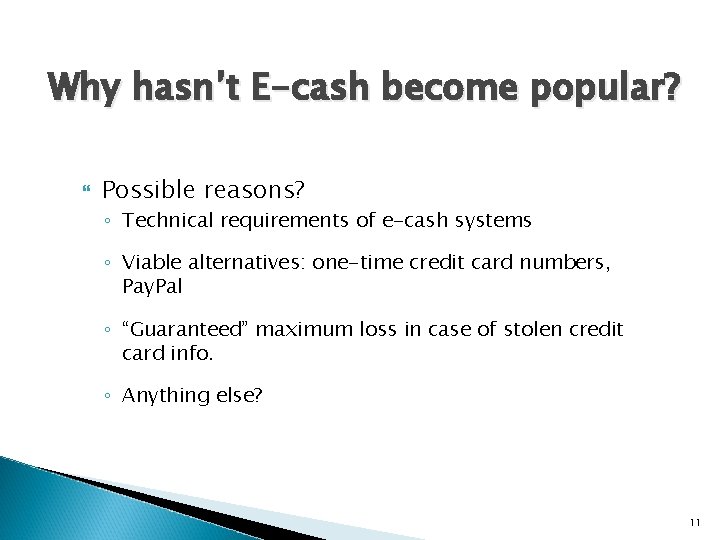 Why hasn't E-cash become popular?

Possible reasons?
◦ Technical requirements of e-cash systems
◦ Viable alternatives: one-time credit card numbers, PayPal
◦ "Guaranteed" maximum loss in case of stolen credit card info.
◦ Anything else?

11